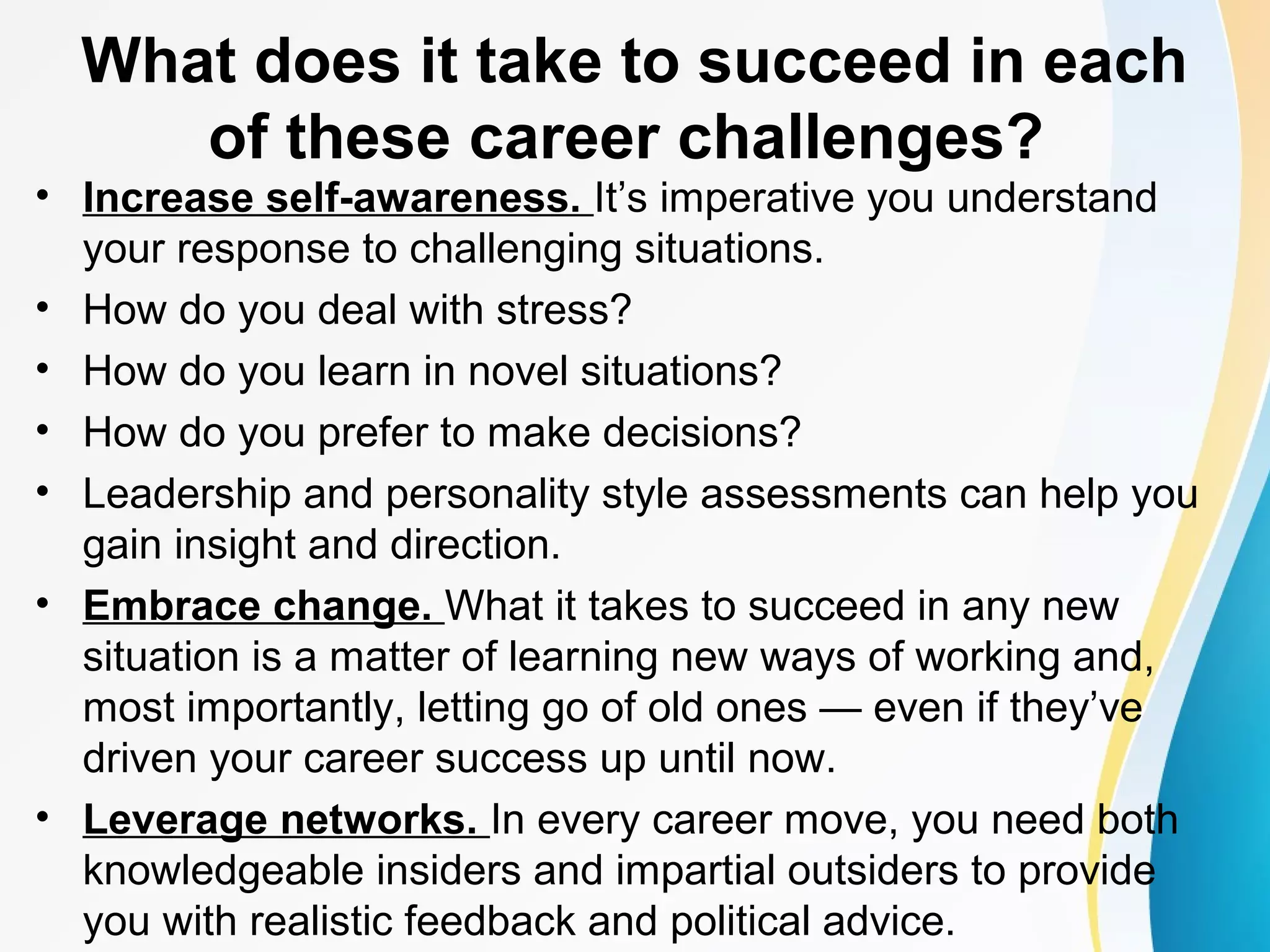 What does it take to succeed in each of these career challenges?

• Increase self-awareness. It’s imperative you understand your response to challenging situations.
• How do you deal with stress?
• How do you learn in novel situations?
• How do you prefer to make decisions?
• Leadership and personality style assessments can help you gain insight and direction.
• Embrace change. What it takes to succeed in any new situation is a matter of learning new ways of working and, most importantly, letting go of old ones — even if they’ve driven your career success up until now.
• Leverage networks. In every career move, you need both knowledgeable insiders and impartial outsiders to provide you with realistic feedback and political advice.